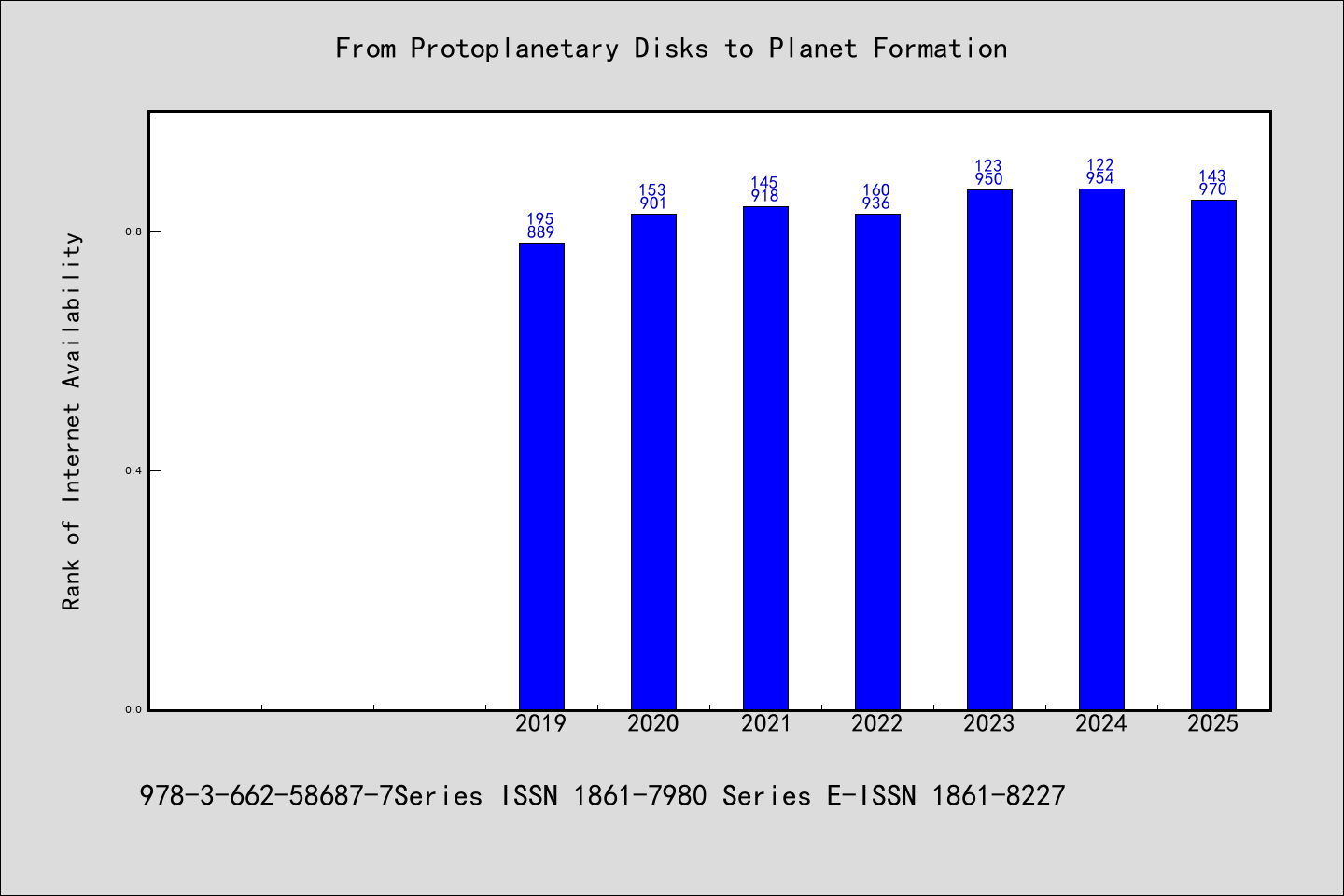 From Protoplanetary Disks to Planet Formation

Rank of Internet Availability

0.8
0.4
0.0

195
889

153
901

145
918

160
936

123
950

122
954

143
970

2019
2020
2021
2022
2023
2024
2025

978-3-662-58687-7Series ISSN 1861-7980 Series E-ISSN 1861-8227